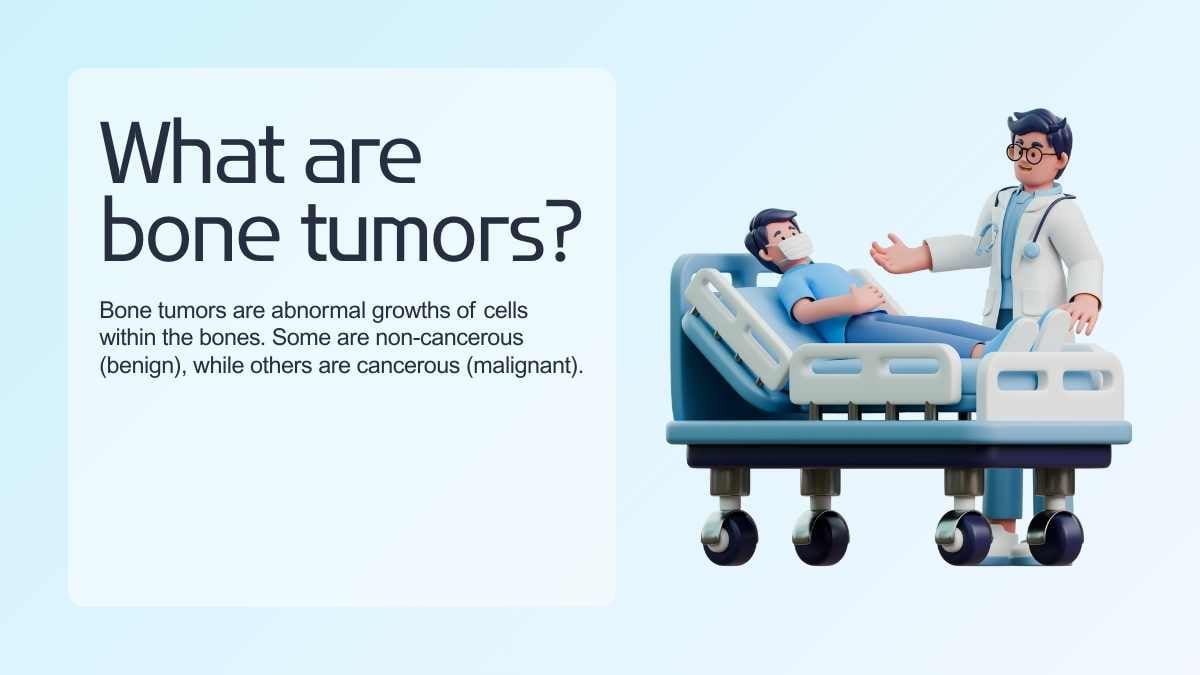 What are bone tumors?

Bone tumors are abnormal growths of cells within the bones. Some are non-cancerous (benign), while others are cancerous (malignant).